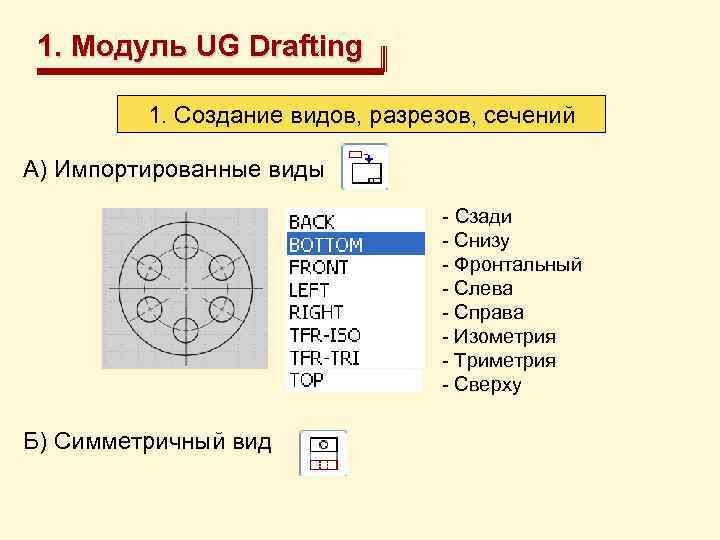 1. Модуль UG Drafting

1. Создание видов, разрезов, сечений

А) Импортированные виды

BACK
BOTTOM
FRONT
LEFT
RIGHT
TFR-ISO
TFR-TRI
TOP

- Сзади
- Снизу
- Фронтальный
- Слева
- Справа
- Изометрия
- Триметрия
- Сверху

Б) Симметричный вид